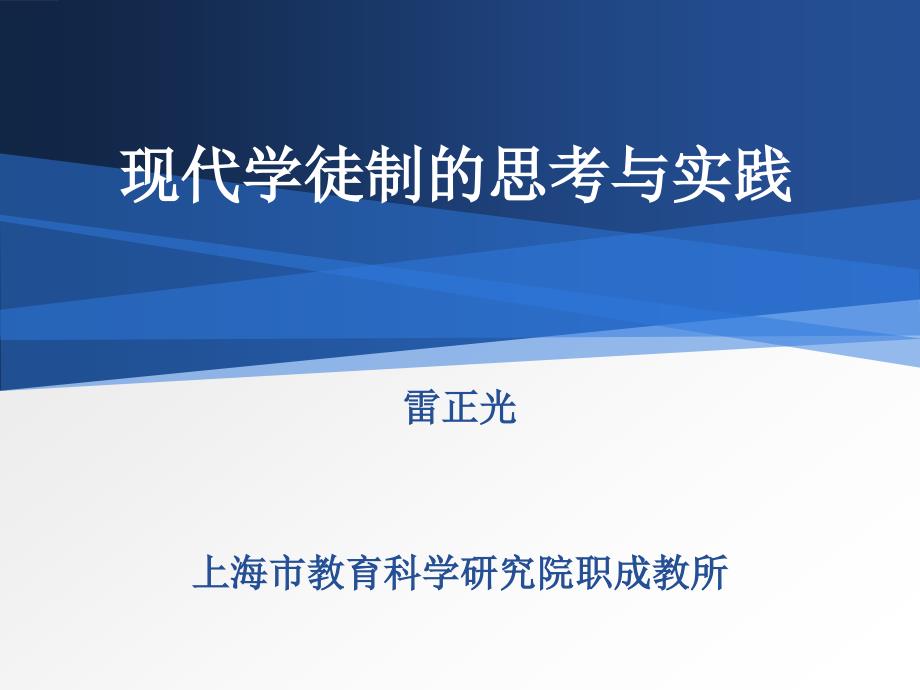 现代学徒制的思考与实践

雷正光

上海市教育科学研究院职成教所